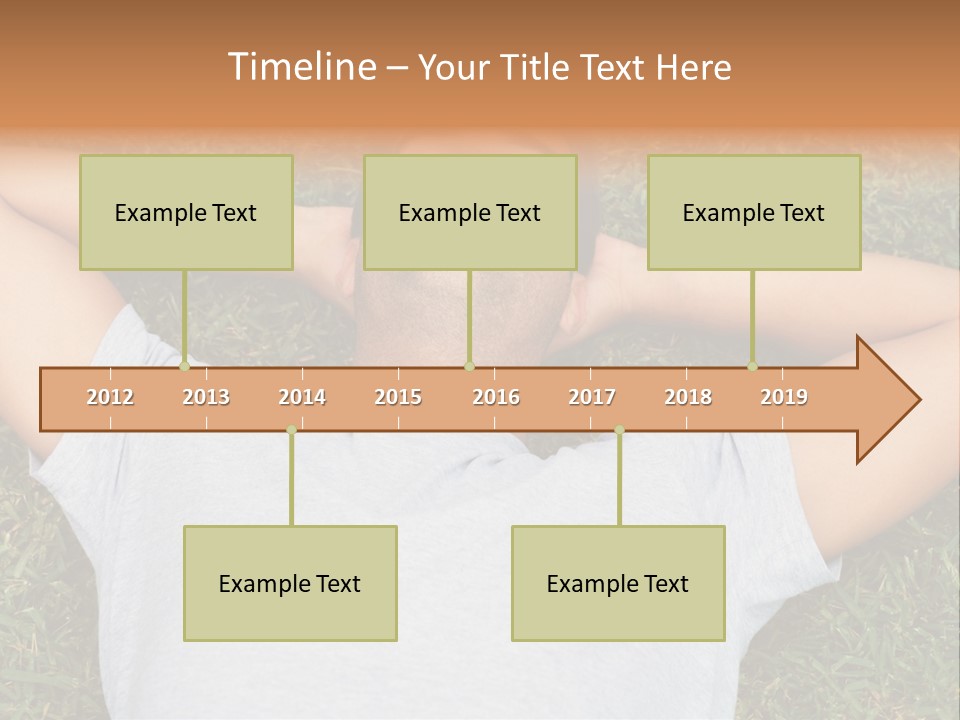 Timeline – Your Title Text Here

Example Text

Example Text

Example Text

2012 2013 2014 2015 2016 2017 2018 2019

Example Text

Example Text